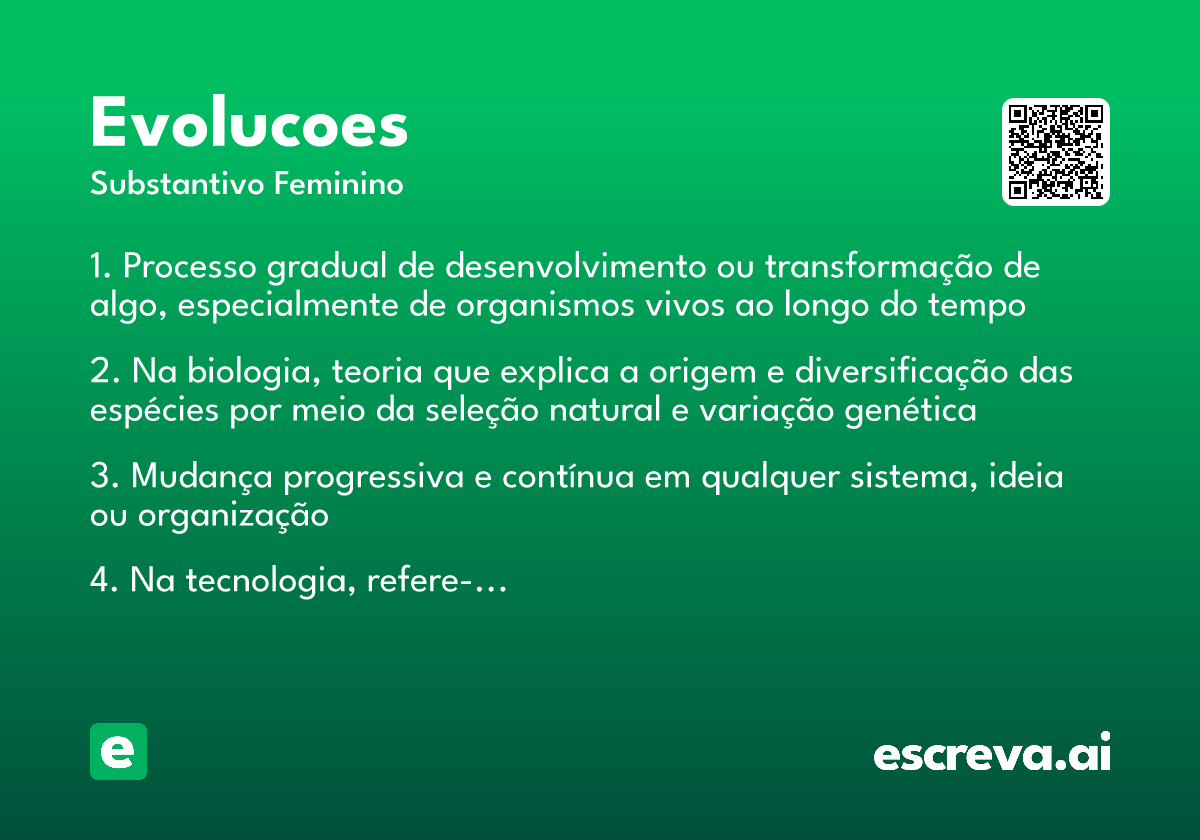 Evolucoes
Substantivo Feminino

1. Processo gradual de desenvolvimento ou transformação de algo, especialmente de organismos vivos ao longo do tempo

2. Na biologia, teoria que explica a origem e diversificação das espécies por meio da seleção natural e variação genética

3. Mudança progressiva e contínua em qualquer sistema, ideia ou organização

4. Na tecnologia, refere-...

e

escreva.ai